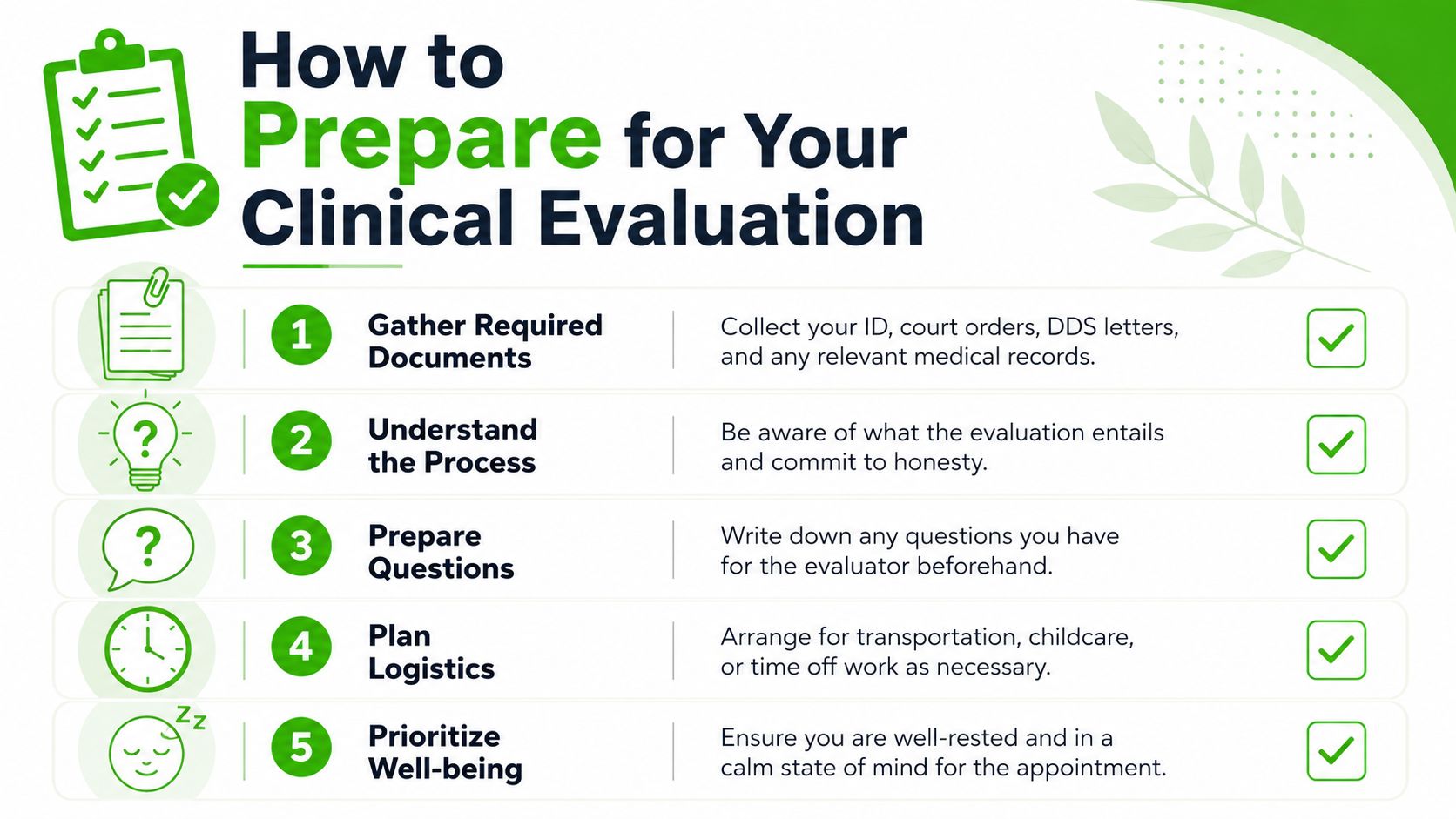 How to Prepare for Your Clinical Evaluation

1 Gather Required Documents
Collect your ID, court orders, DDS letters, and any relevant medical records.

2 Understand the Process
Be aware of what the evaluation entails and commit to honesty.

3 Prepare Questions
Write down any questions you have for the evaluator beforehand.

4 Plan Logistics
Arrange for transportation, childcare, or time off work as necessary.

5 Prioritize Well-being
Ensure you are well-rested and in a calm state of mind for the appointment.